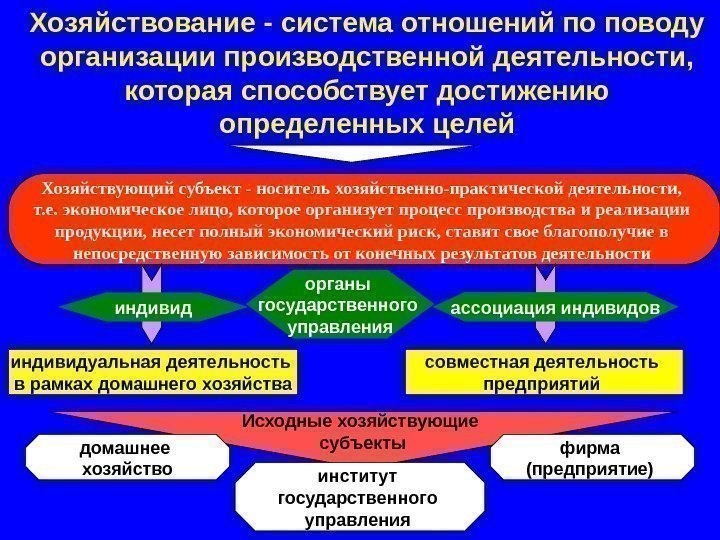 Хозяйствование - система отношений по поводу организации производственной деятельности, которая способствует достижению определенных целей

Хозяйствующий субъект - носитель хозяйственно-практической деятельности, т.е. экономическое лицо, которое организует процесс производства и реализации продукции, несет полный экономический риск, ставит свое благополучие в непосредственную зависимость от конечных результатов деятельности

индивид

органы государственного управления

ассоциация индивидов

индивидуальная деятельность в рамках домашнего хозяйства

совместная деятельность предприятий

Исходные хозяйствующие субъекты

домашнее хозяйство

институт государственного управления

фирма (предприятие)